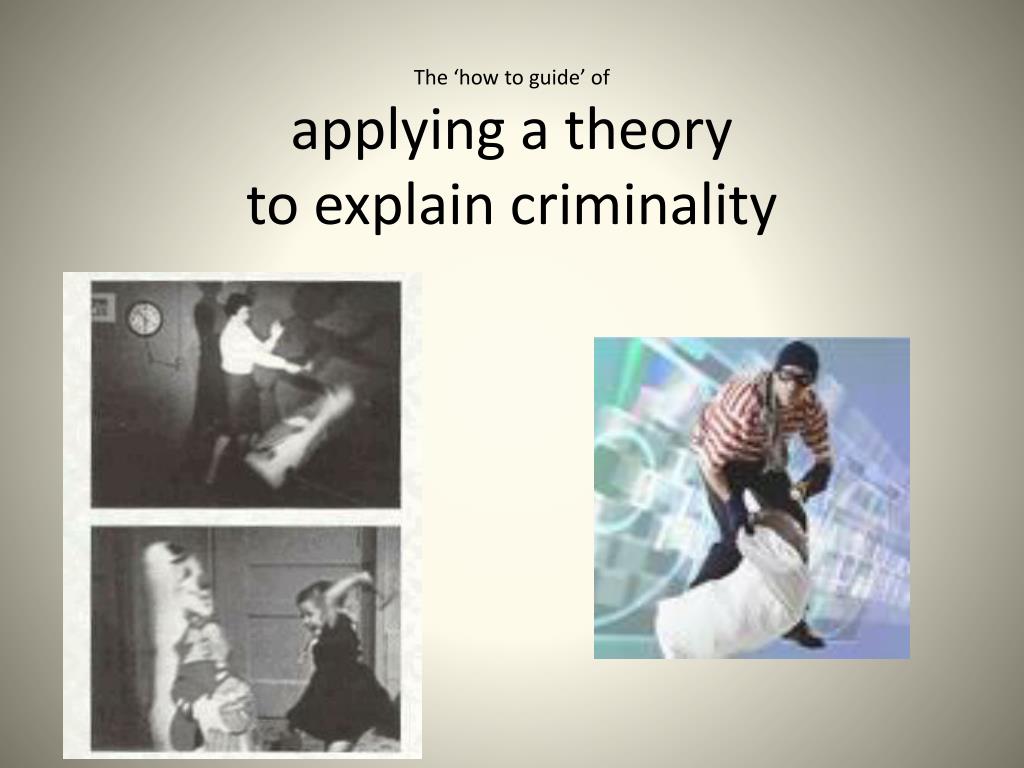 The ‘how to guide’ of

applying a theory to explain criminality